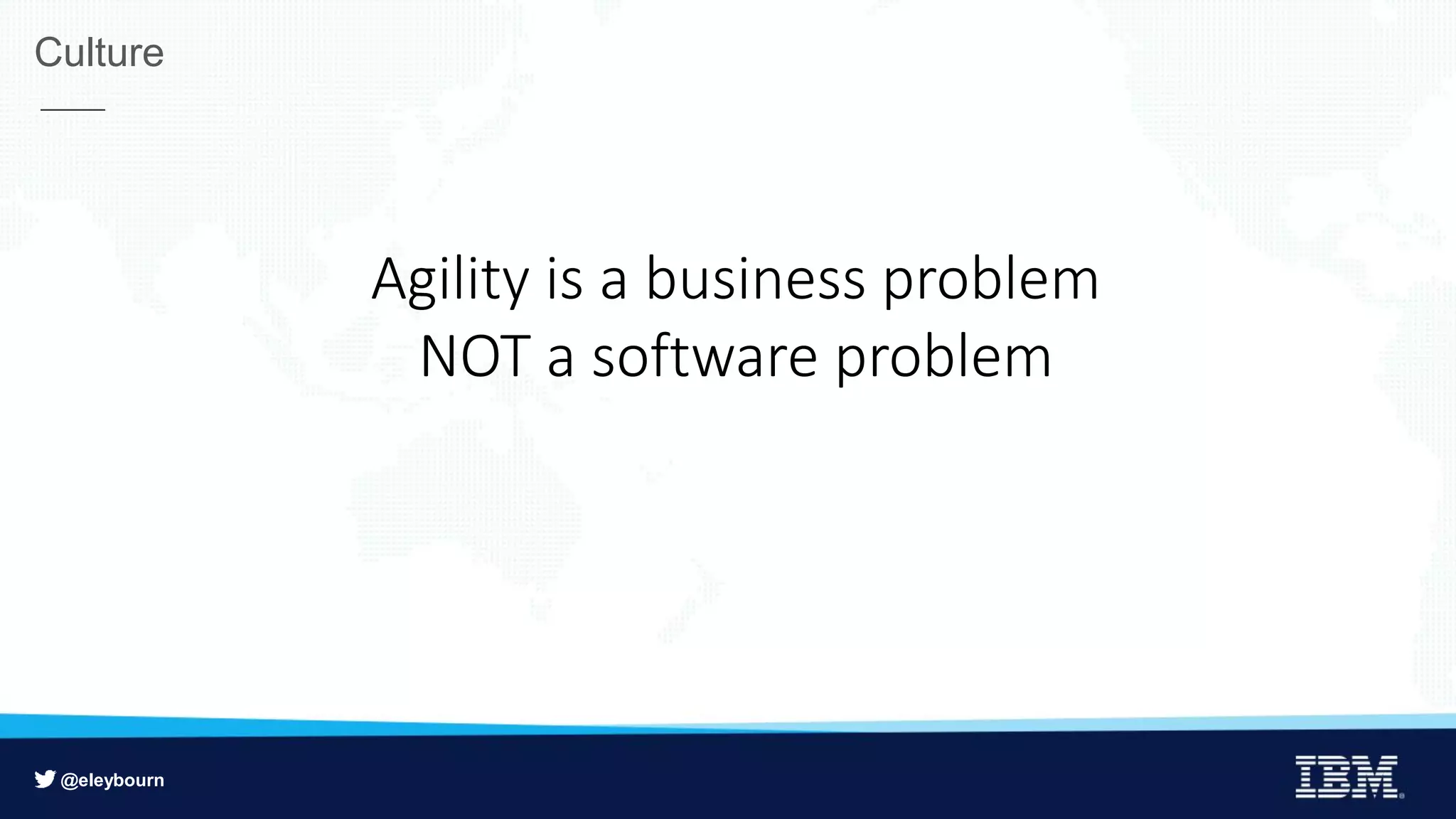 Culture

Agility is a business problem
NOT a software problem

@eleybourn

IBM